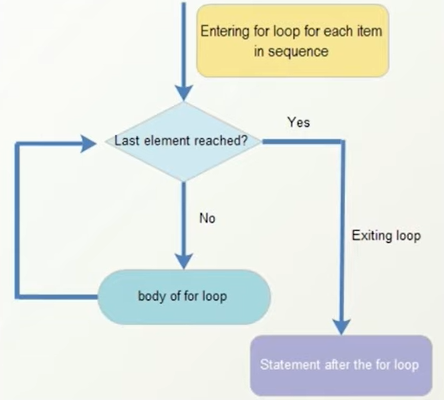 Entering for loop for each item in sequence

Last element reached?

Yes

No

Exiting loop

body of for loop

Statement after the for loop